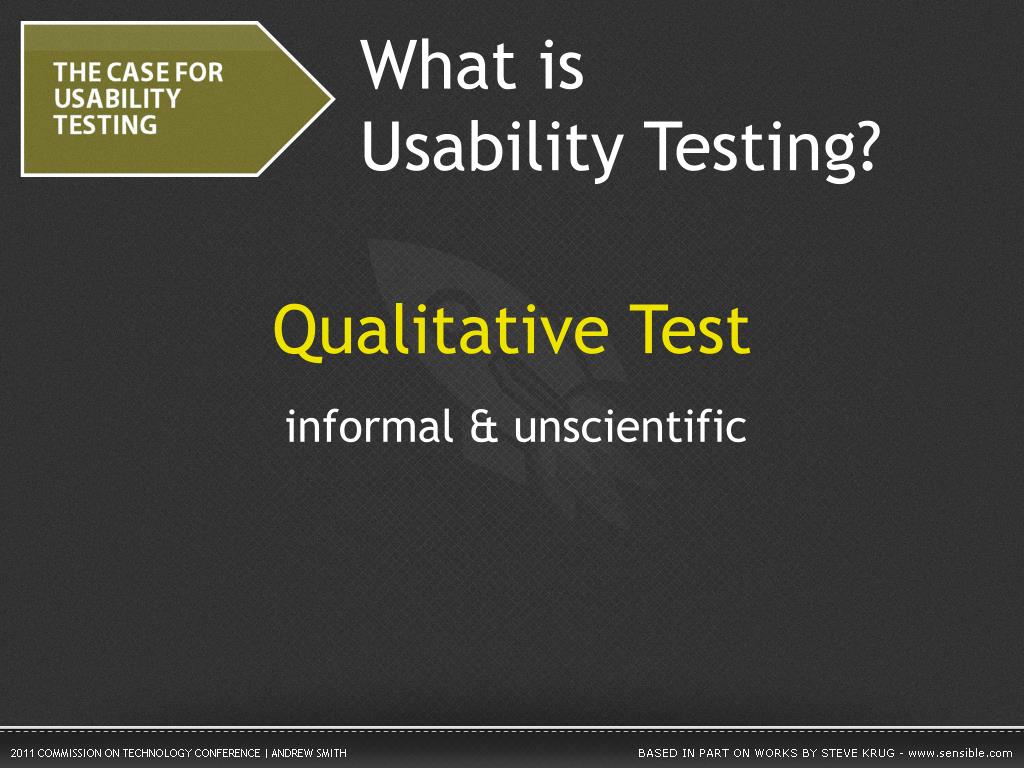 THE CASE FOR USABILITY TESTING

What is Usability Testing?

Qualitative Test

informal & unscientific

2011 COMMISSION ON TECHNOLOGY CONFERENCE | ANDREW SMITH

BASED IN PART ON WORKS BY STEVE KRUG - www.sensible.com